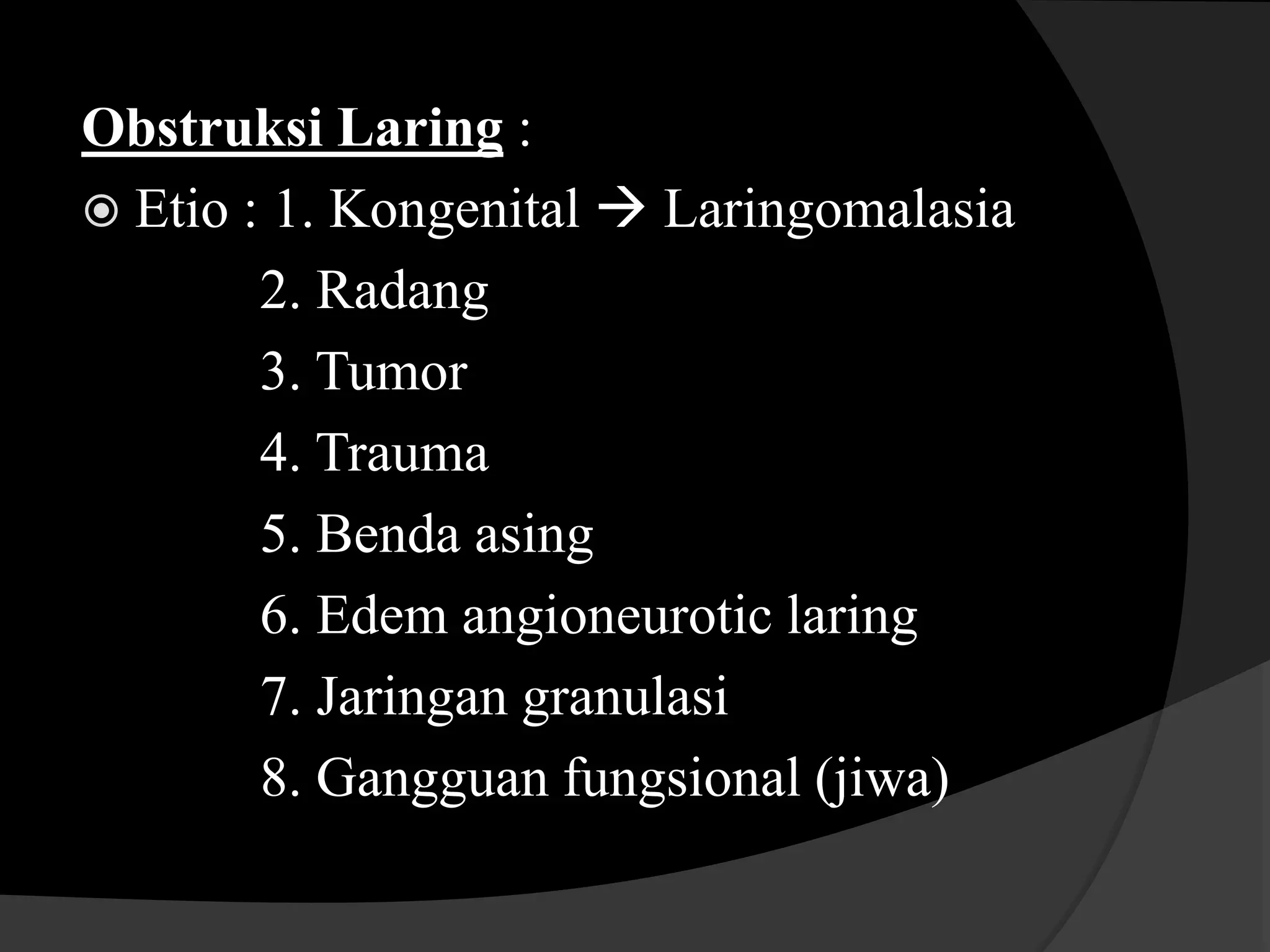 Obstruksi Laring :

Etio : 1. Kongenital → Laringomalasia
2. Radang
3. Tumor
4. Trauma
5. Benda asing
6. Edem angioneurotic laring
7. Jaringan granulasi
8. Gangguan fungsional (jiwa)